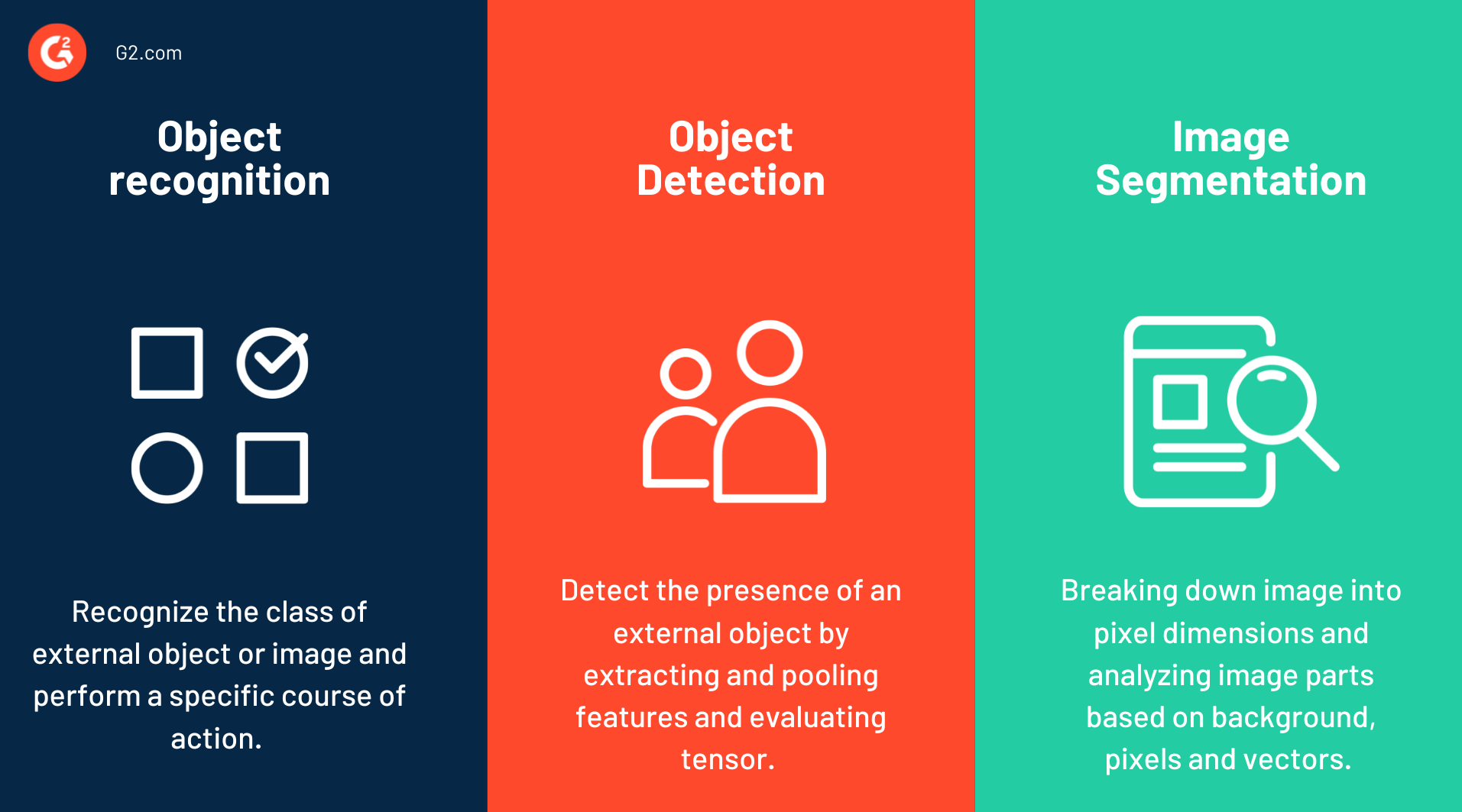 G2.com

Object recognition

Recognize the class of external object or image and perform a specific course of action.

Object Detection

Detect the presence of an external object by extracting and pooling features and evaluating tensor.

Image Segmentation

Breaking down image into pixel dimensions and analyzing image parts based on background, pixels and vectors.